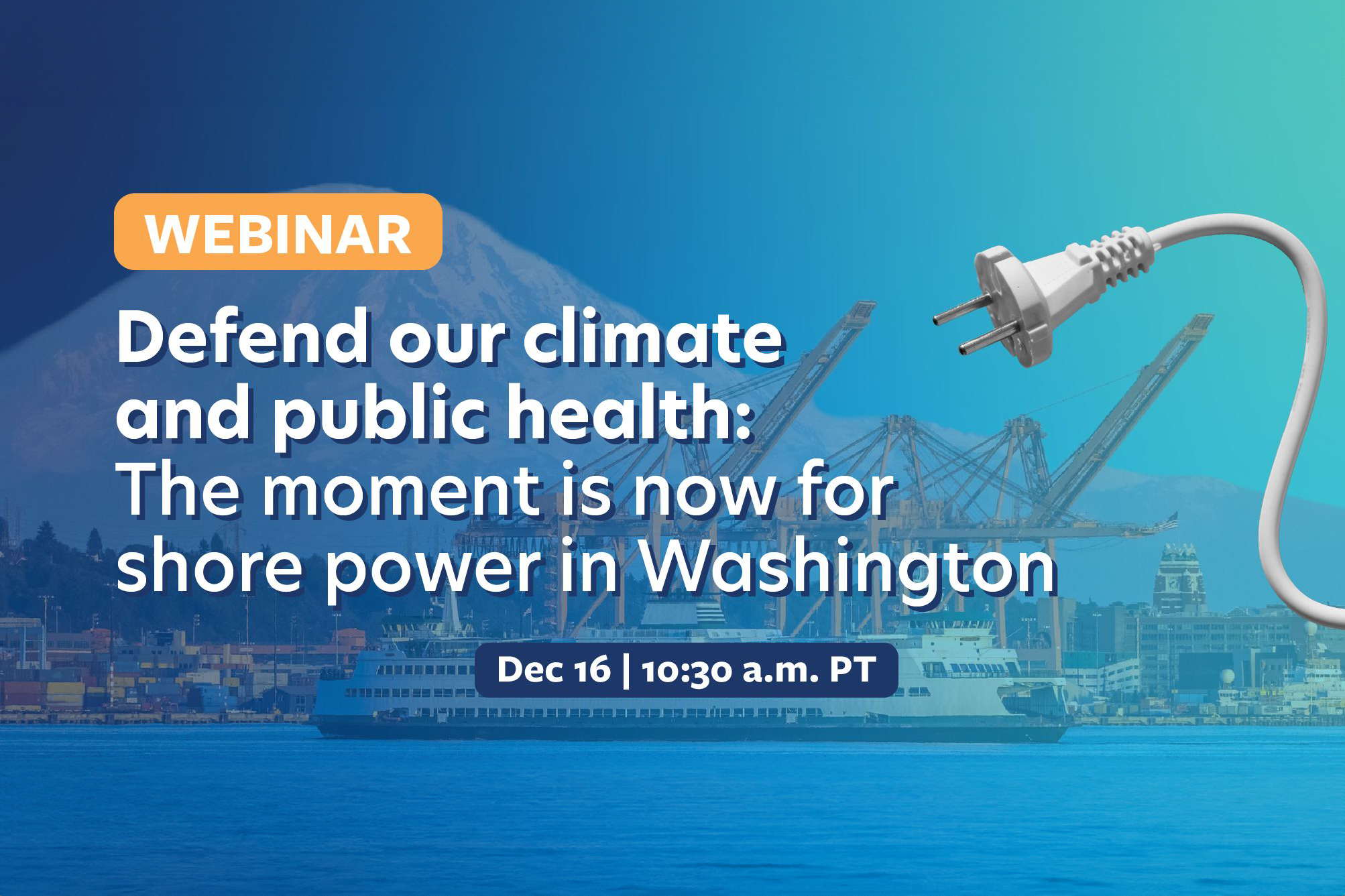 WEBINAR

Defend our climate and public health: The moment is now for shore power in Washington

Dec 16 | 10:30 a.m. PT